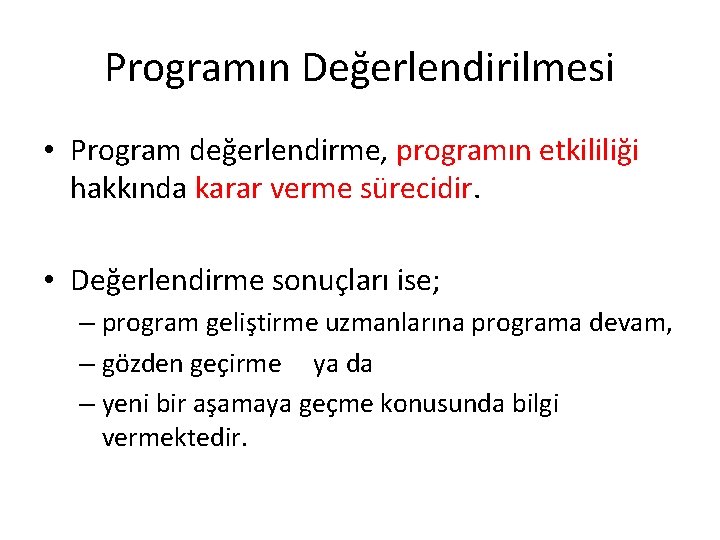 Programın Değerlendirilmesi

• Program değerlendirme, programın etkililiği hakkında karar verme sürecidir.

• Değerlendirme sonuçları ise;
– program geliştirme uzmanlarına programa devam,
– gözden geçirme ya da
– yeni bir aşamaya geçme konusunda bilgi vermektedir.